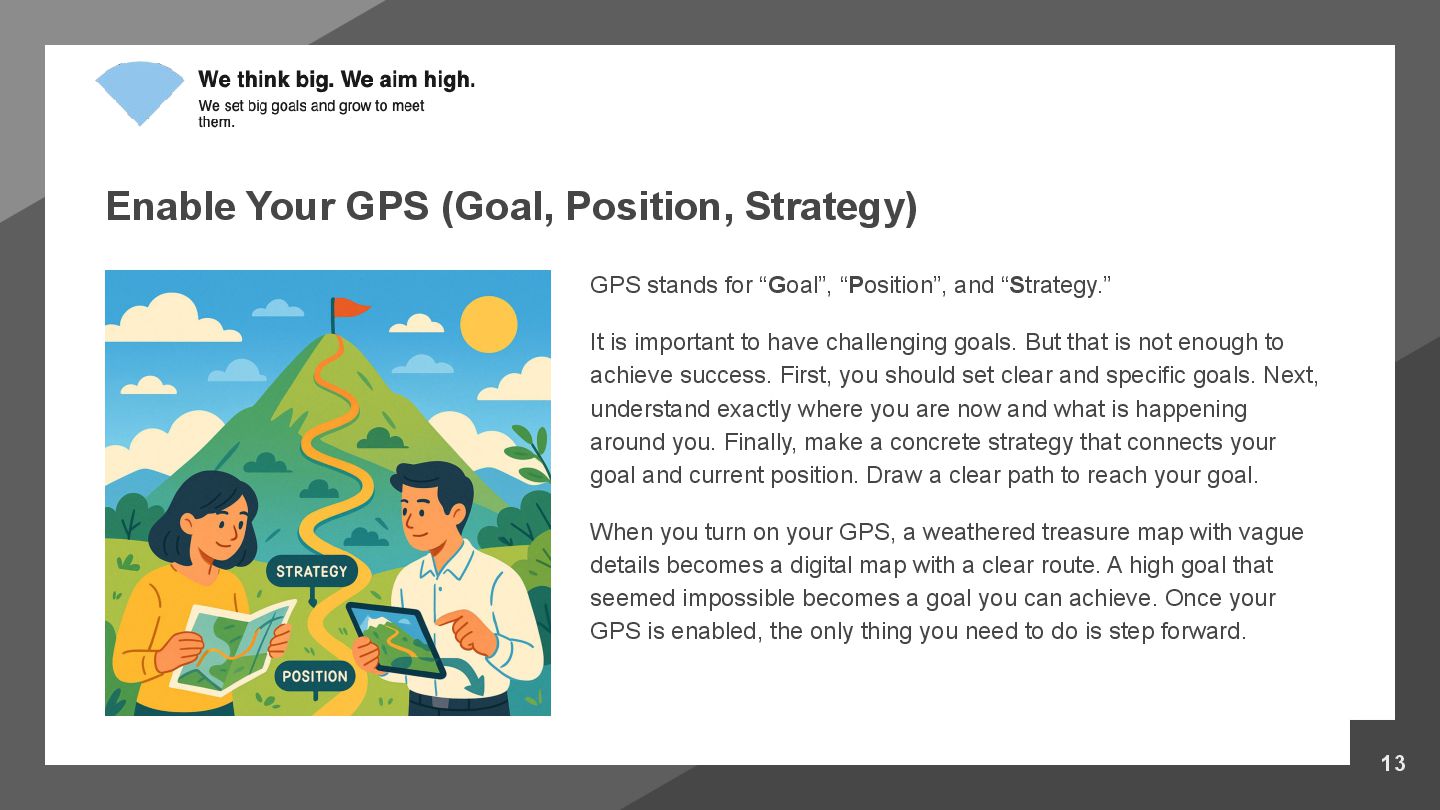 We think big. We aim high.
We set big goals and grow to meet them.

Enable Your GPS (Goal, Position, Strategy)

STRATEGY

POSITION

GPS stands for “Goal”, “Position”, and “Strategy.”

It is important to have challenging goals. But that is not enough to achieve success. First, you should set clear and specific goals. Next, understand exactly where you are now and what is happening around you. Finally, make a concrete strategy that connects your goal and current position. Draw a clear path to reach your goal.

When you turn on your GPS, a weathered treasure map with vague details becomes a digital map with a clear route. A high goal that seemed impossible becomes a goal you can achieve. Once your GPS is enabled, the only thing you need to do is step forward.

13